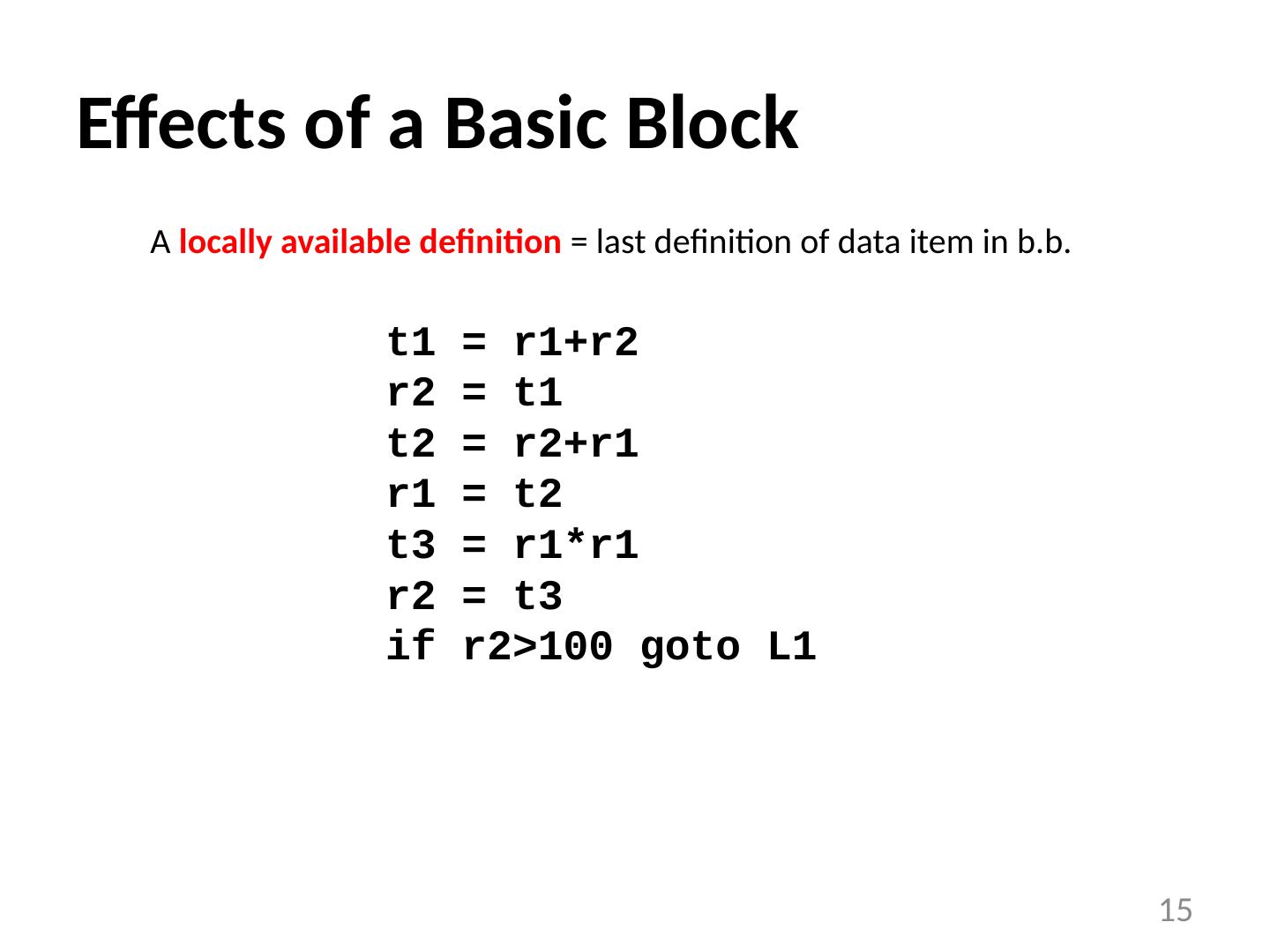 Effects of a Basic Block

A locally available definition = last definition of data item in b.b.

t1 = r1+r2
r2 = t1
t2 = r2+r1
r1 = t2
t3 = r1*r1
r2 = t3
if r2>100 goto L1

15